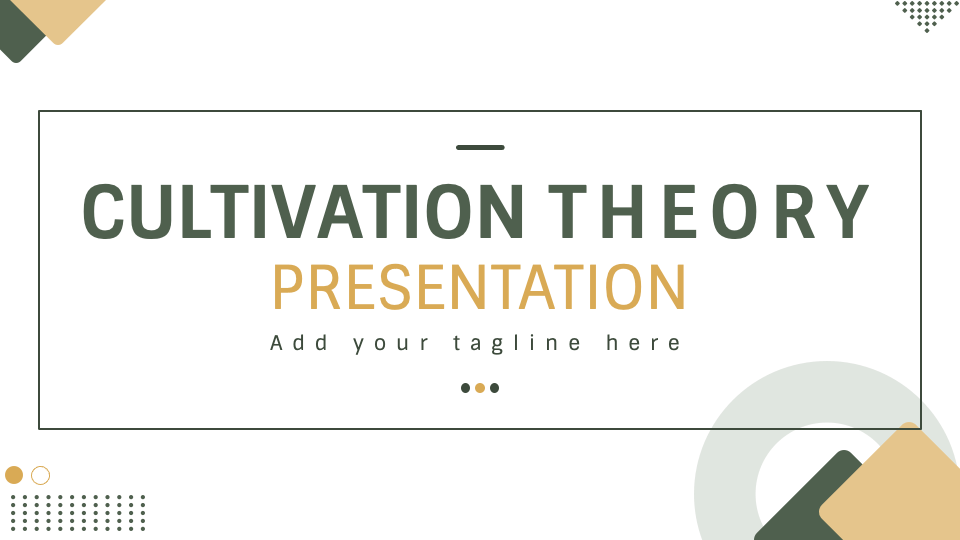 CULTIVATION THEORY
PRESENTATION
Add your tagline here